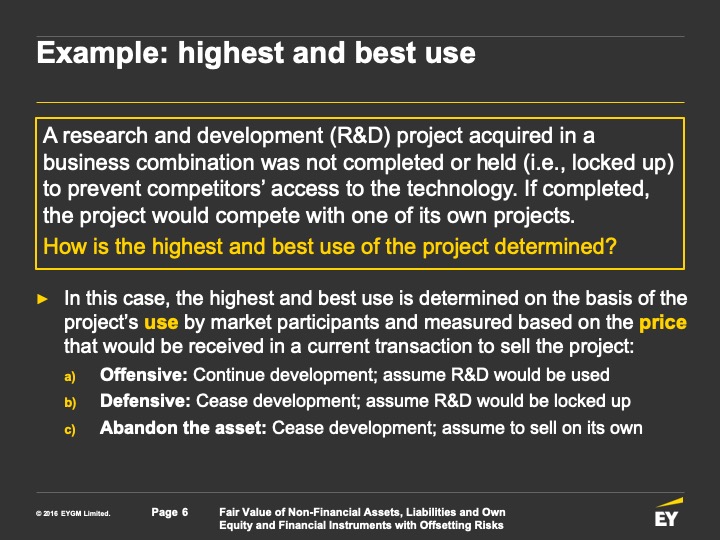 Example: highest and best use

A research and development (R&D) project acquired in a business combination was not completed or held (i.e., locked up) to prevent competitors' access to the technology. If completed, the project would compete with one of its own projects.

How is the highest and best use of the project determined?

► In this case, the highest and best use is determined on the basis of the project's use by market participants and measured based on the price that would be received in a current transaction to sell the project:

a) Offensive: Continue development; assume R&D would be used

b) Defensive: Cease development; assume R&D would be locked up

c) Abandon the asset: Cease development; assume to sell on its own

© 2016 EYGM Limited.

Page 6

Fair Value of Non-Financial Assets, Liabilities and Own Equity and Financial Instruments with Offsetting Risks

EY